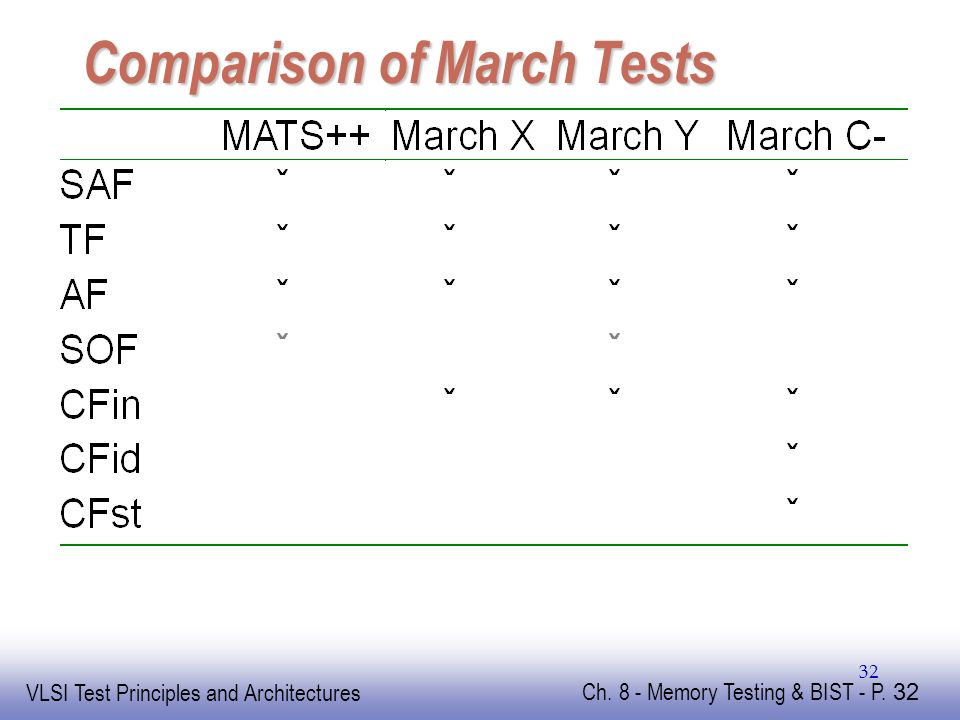 Comparison of March Tests

| | MATS++ | March X | March Y | March C- |
|---|---|---|---|---|
| SAF | ˇ | ˇ | ˇ | ˇ |
| TF | ˇ | ˇ | ˇ | ˇ |
| AF | ˇ | ˇ | ˇ | ˇ |
| SOF | ˇ | | ˇ | |
| CFin | | ˇ | ˇ | ˇ |
| CFid | | | | ˇ |
| CFst | | | | ˇ |

32

VLSI Test Principles and Architectures

Ch. 8 - Memory Testing & BIST - P. 32